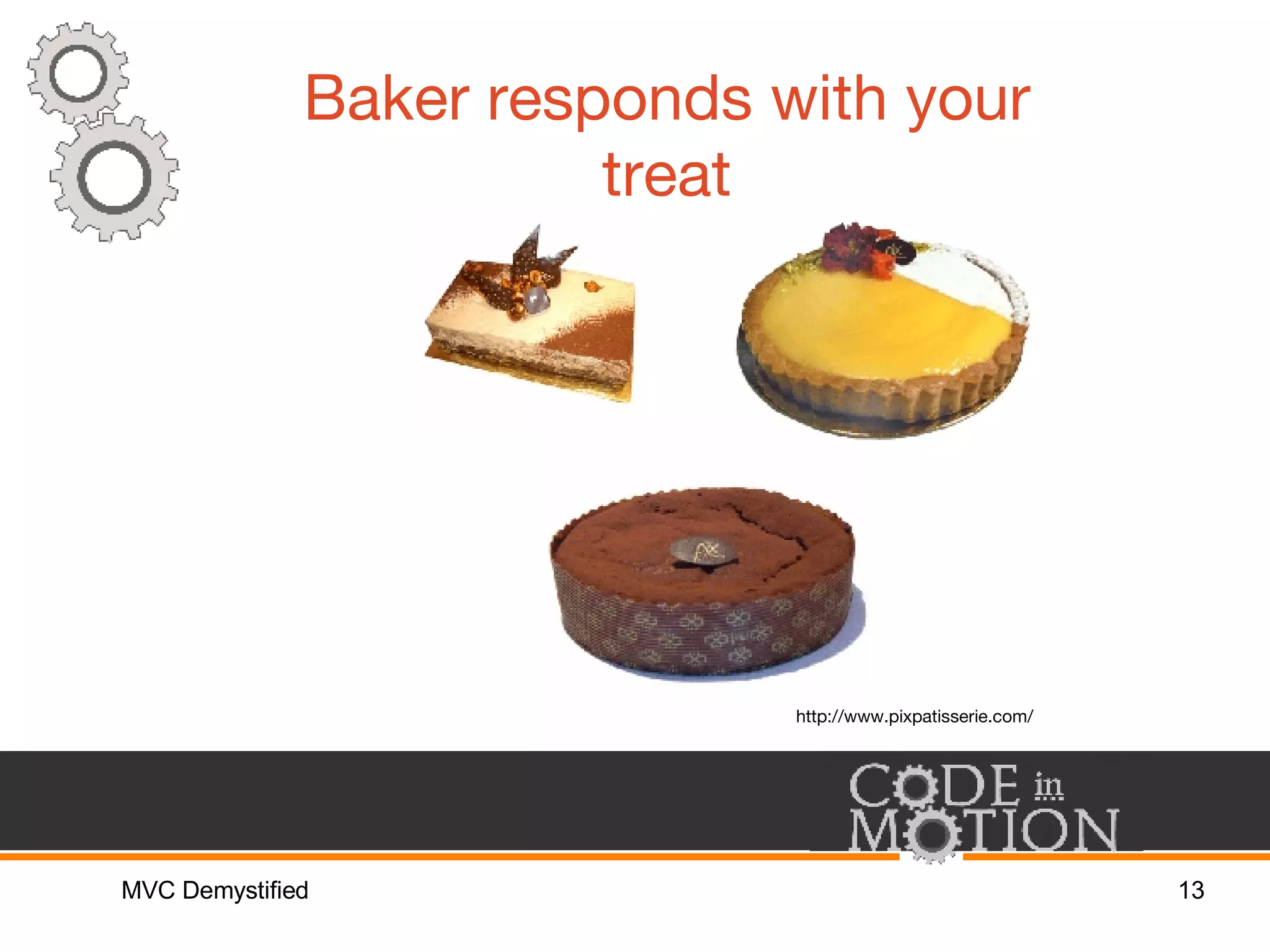 Baker responds with your treat

http://www.pixpatisserie.com/

CODE in MOTION

MVC Demystified

13